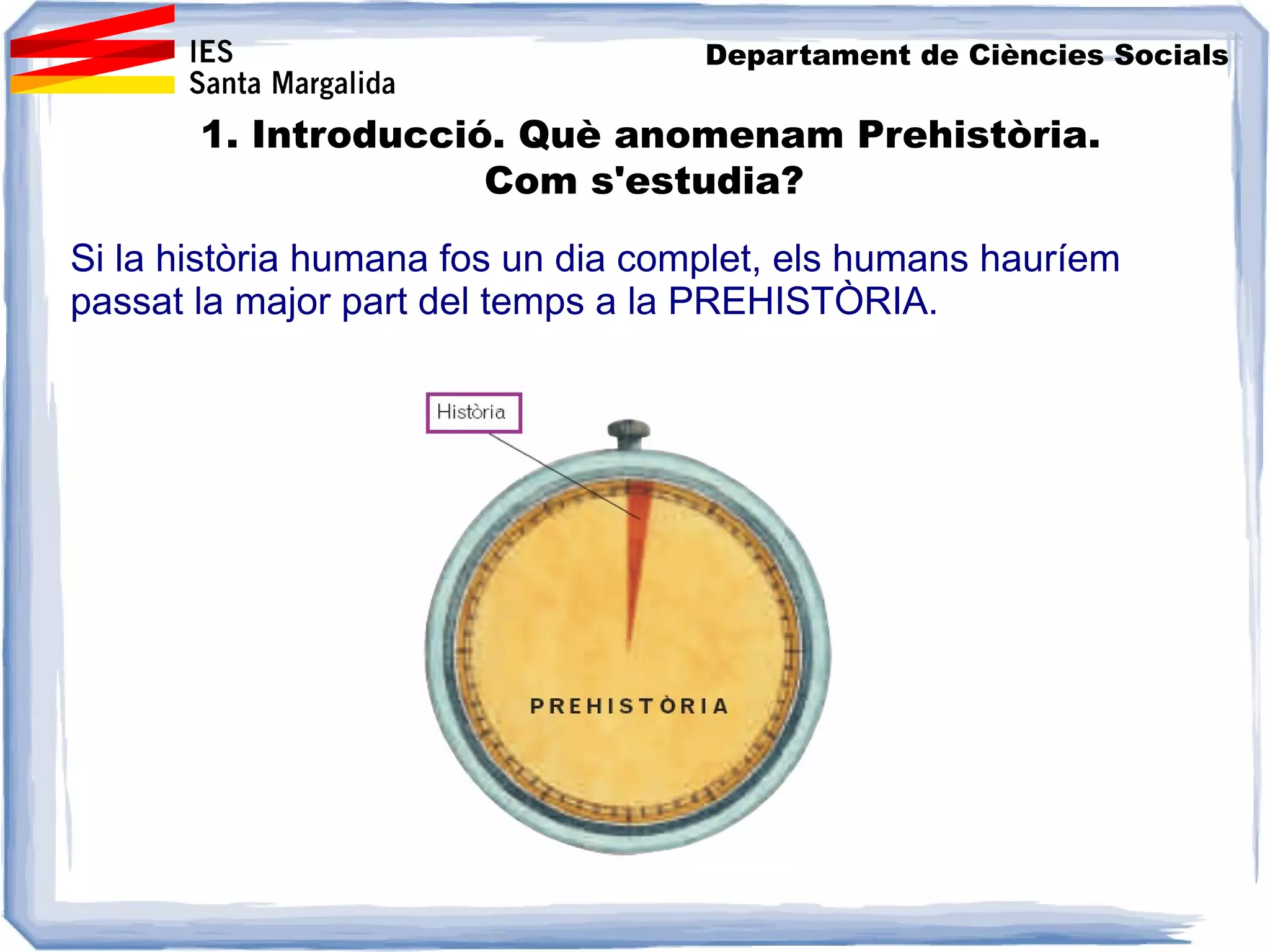 IES
Santa Margalida

Departament de Ciències Socials

1. Introducció. Què anomenam Prehistòria. Com s'estudia?

Si la història humana fos un dia complet, els humans hauríem passat la major part del temps a la PREHISTÒRIA.

Història

PREHISTÒRIA